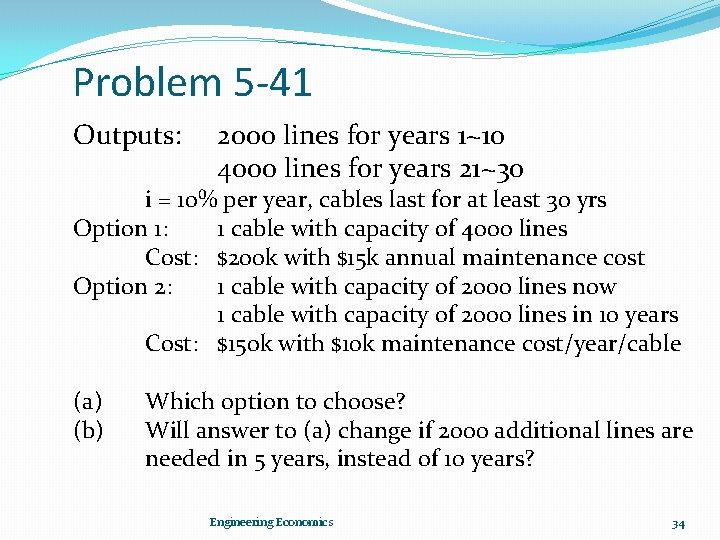 Problem 5-41

Outputs: 2000 lines for years 1~10
4000 lines for years 21~30
i = 10% per year, cables last for at least 30 yrs

Option 1: 1 cable with capacity of 4000 lines
Cost: $200k with $15k annual maintenance cost

Option 2: 1 cable with capacity of 2000 lines now
1 cable with capacity of 2000 lines in 10 years
Cost: $150k with $10k maintenance cost/year/cable

(a) Which option to choose?
(b) Will answer to (a) change if 2000 additional lines are needed in 5 years, instead of 10 years?

Engineering Economics

34